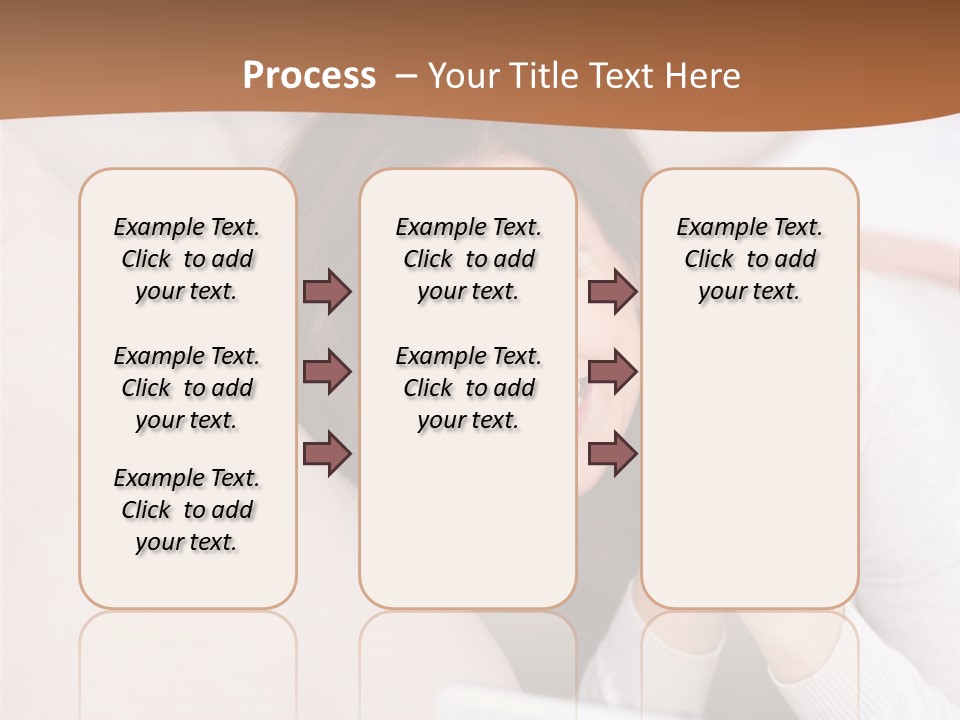 Process – Your Title Text Here

Example Text. Click to add your text.

Example Text. Click to add your text.

Example Text. Click to add your text.

Example Text. Click to add your text.

Example Text. Click to add your text.

Example Text. Click to add your text.